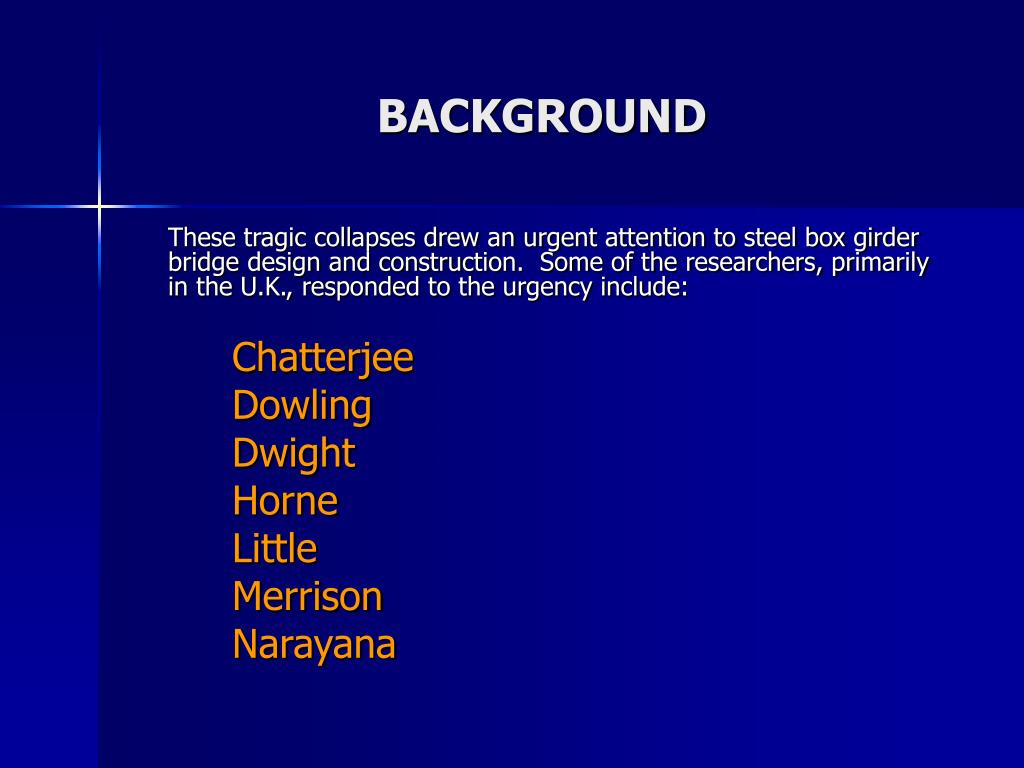 BACKGROUND

These tragic collapses drew an urgent attention to steel box girder bridge design and construction.  Some of the researchers, primarily in the U.K., responded to the urgency include:

Chatterjee
Dowling
Dwight
Horne
Little
Merrison
Narayana